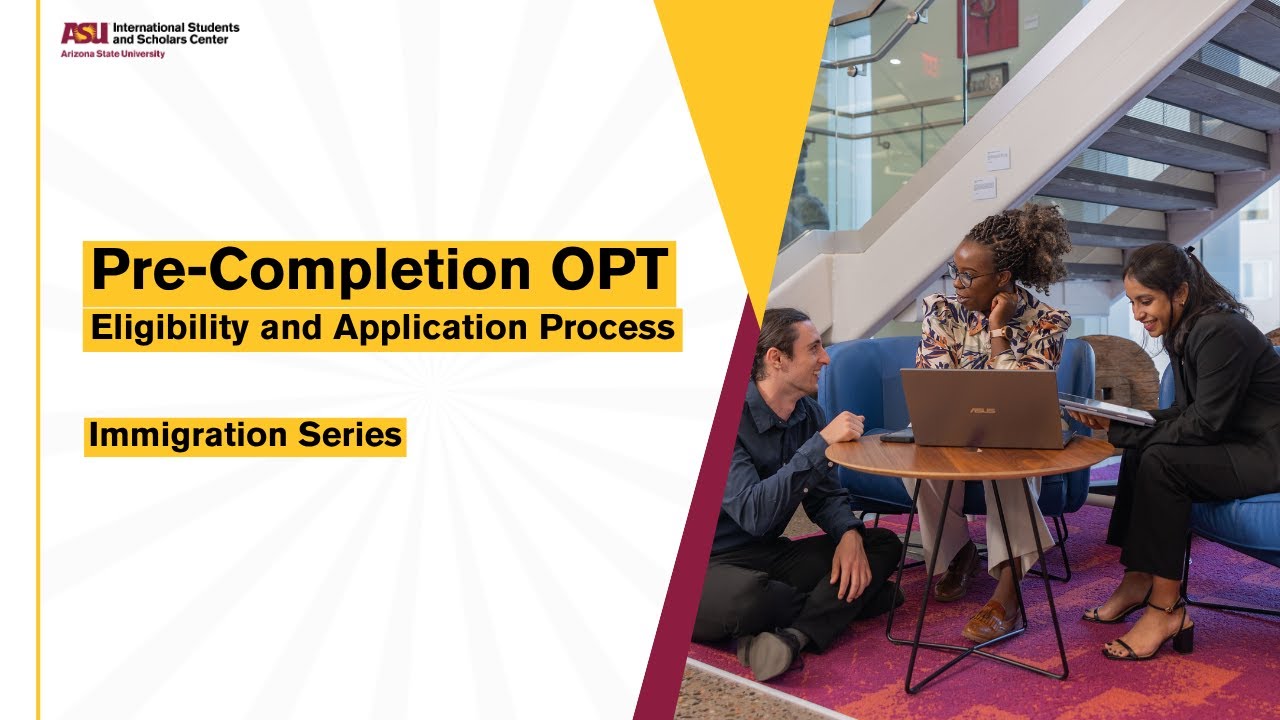 ASU International Students and Scholars Center
Arizona State University

Pre-Completion OPT
Eligibility and Application Process

Immigration Series

ASUS